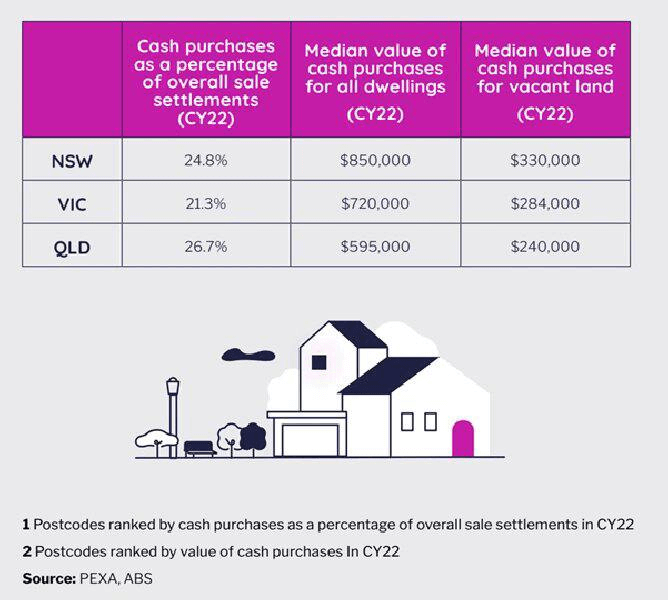 | | Cash purchases as a percentage of overall sale settlements (CY22) | Median value of cash purchases for all dwellings (CY22) | Median value of cash purchases for vacant land (CY22) |
|---|---|---|---|
| NSW | 24.8% | \$850,000 | \$330,000 |
| VIC | 21.3% | \$720,000 | \$284,000 |
| QLD | 26.7% | \$595,000 | \$240,000 |

1 Postcodes ranked by cash purchases as a percentage of overall sale settlements in CY22

2 Postcodes ranked by value of cash purchases In CY22

Source: PEXA, ABS